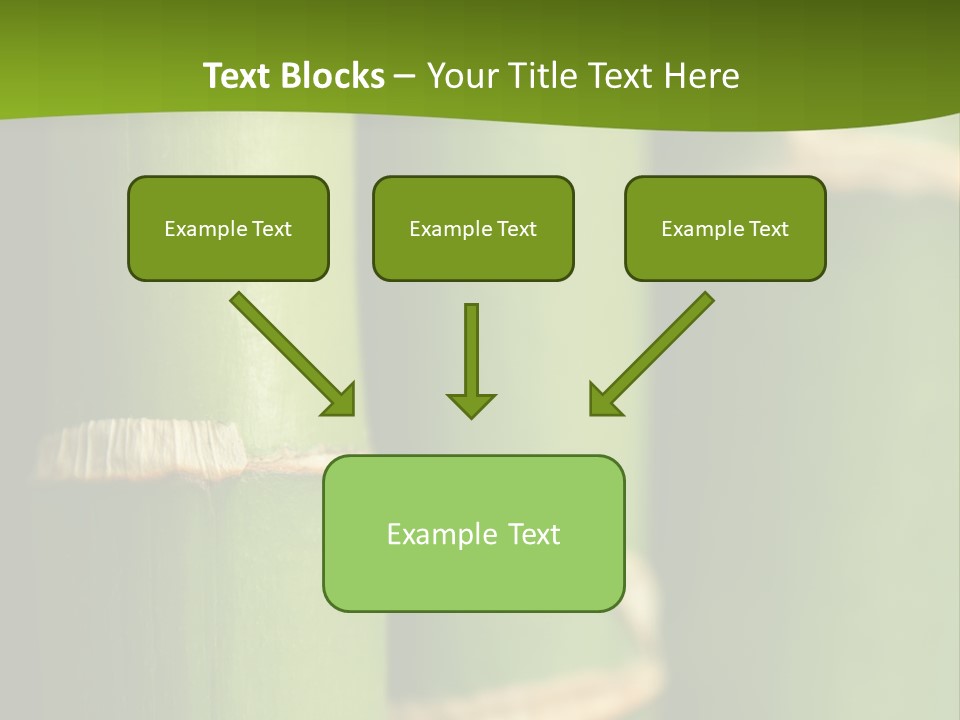 Text Blocks – Your Title Text Here

Example Text

Example Text

Example Text

Example Text